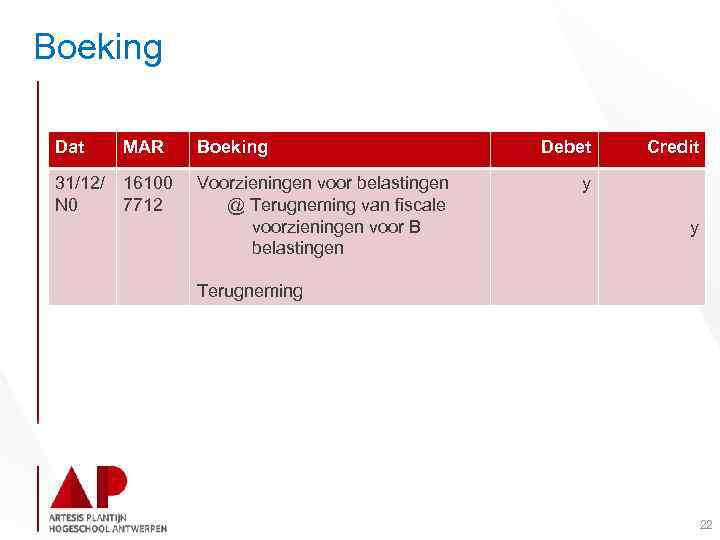 Boeking

| Dat | MAR | Boeking | Debet | Credit |
|---|---|---|---|---|
| 31/12/ N0 | 16100 7712 | Voorzieningen voor belastingen @ Terugneming van fiscale voorzieningen voor B belastingen  Terugneming | y | y |

AP
ARTESIS PLANTIJN
HOGESCHOOL ANTWERPEN

22